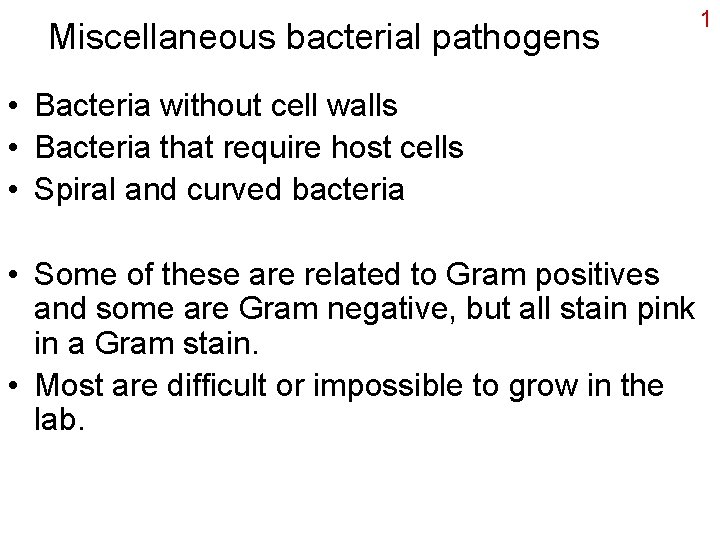 1

Miscellaneous bacterial pathogens

• Bacteria without cell walls
• Bacteria that require host cells
• Spiral and curved bacteria

• Some of these are related to Gram positives and some are Gram negative, but all stain pink in a Gram stain.
• Most are difficult or impossible to grow in the lab.